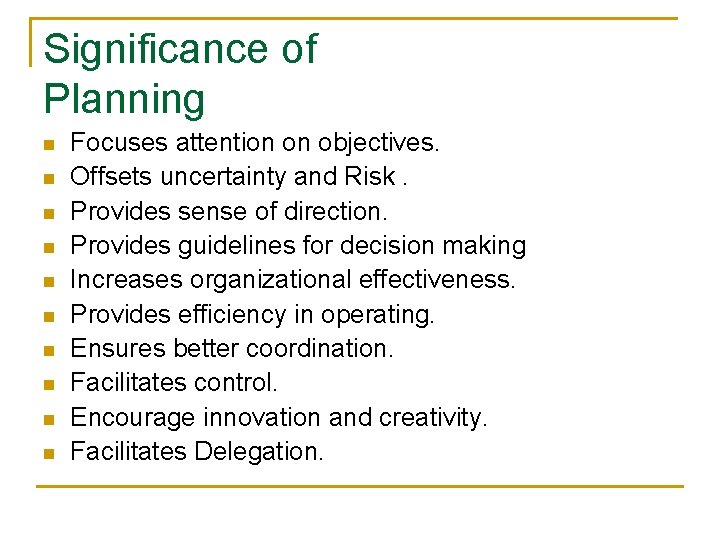 Significance of Planning

- Focuses attention on objectives.
- Offsets uncertainty and Risk .
- Provides sense of direction.
- Provides guidelines for decision making
- Increases organizational effectiveness.
- Provides efficiency in operating.
- Ensures better coordination.
- Facilitates control.
- Encourage innovation and creativity.
- Facilitates Delegation.